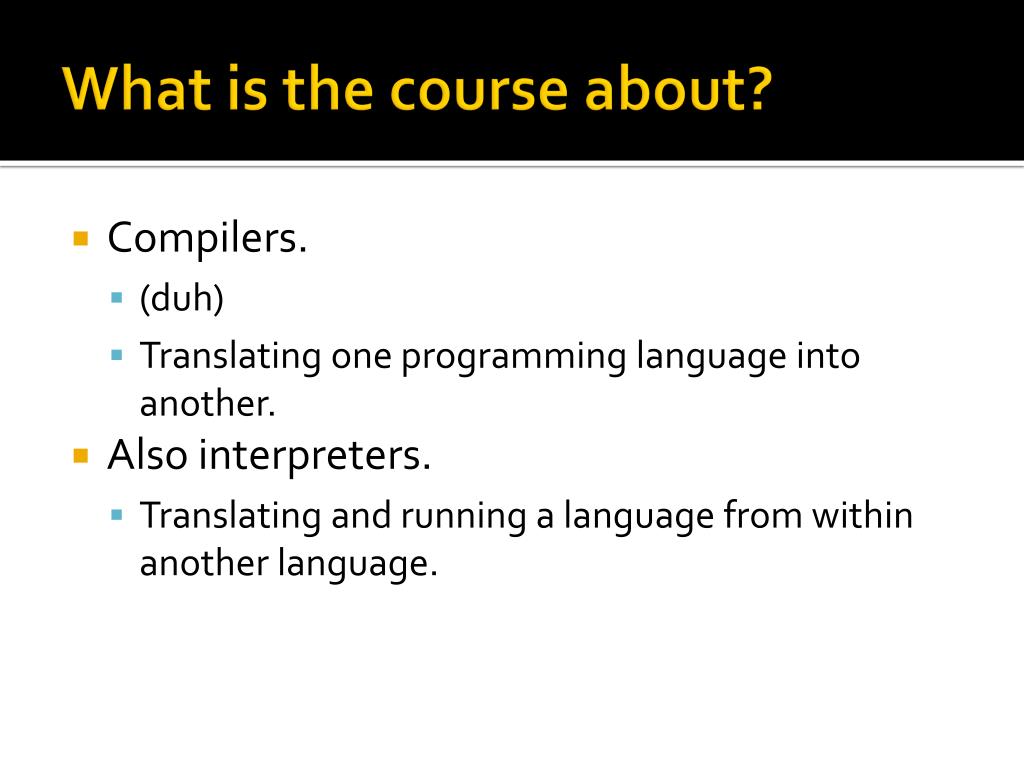 What is the course about?

- Compilers.
  - (duh)
  - Translating one programming language into another.
- Also interpreters.
  - Translating and running a language from within another language.